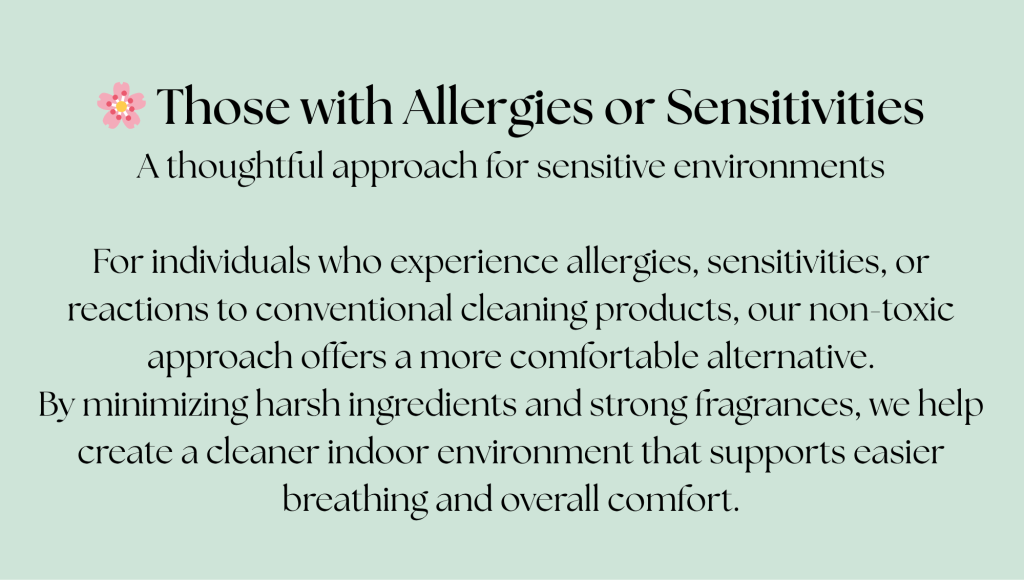 🌸 Those with Allergies or Sensitivities
A thoughtful approach for sensitive environments

For individuals who experience allergies, sensitivities, or reactions to conventional cleaning products, our non-toxic approach offers a more comfortable alternative.
By minimizing harsh ingredients and strong fragrances, we help create a cleaner indoor environment that supports easier breathing and overall comfort.